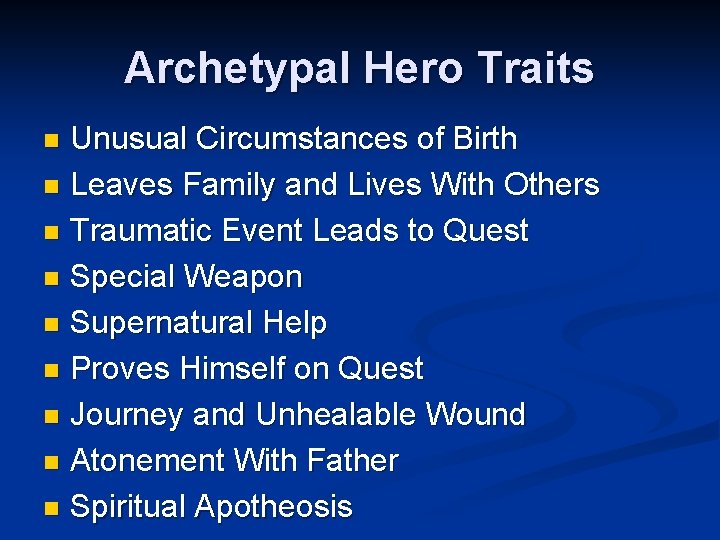 Archetypal Hero Traits

- Unusual Circumstances of Birth
- Leaves Family and Lives With Others
- Traumatic Event Leads to Quest
- Special Weapon
- Supernatural Help
- Proves Himself on Quest
- Journey and Unhealable Wound
- Atonement With Father
- Spiritual Apotheosis